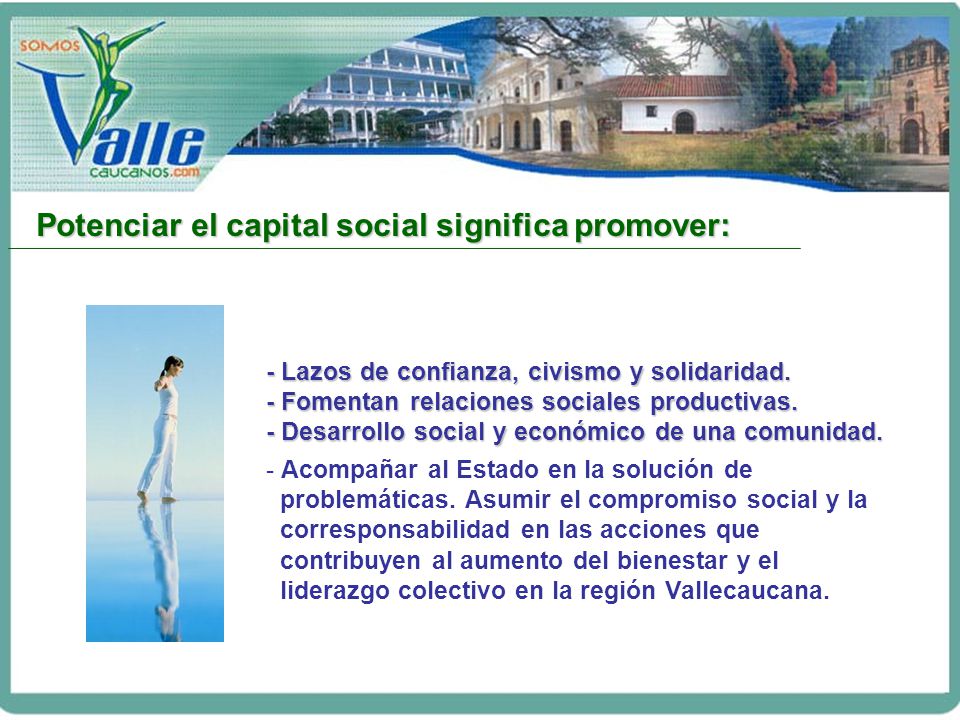 SOMOS
Valle
CAUCANOS.com

Potenciar el capital social significa promover:

- Lazos de confianza, civismo y solidaridad.
- Fomentan relaciones sociales productivas.
- Desarrollo social y económico de una comunidad.

- Acompañar al Estado en la solución de problemáticas. Asumir el compromiso social y la corresponsabilidad en las acciones que contribuyen al aumento del bienestar y el liderazgo colectivo en la región Vallecaucana.